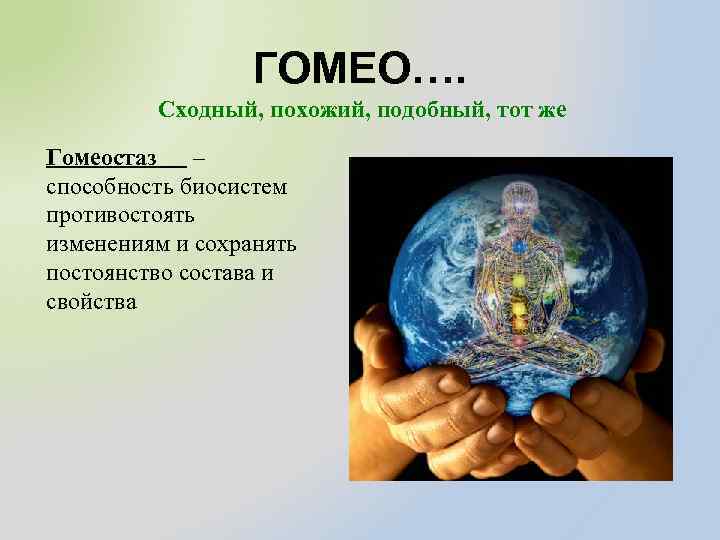 ГОМЕО….

Сходный, похожий, подобный, тот же

Гомеостаз – способность биосистем противостоять изменениям и сохранять постоянство состава и свойства